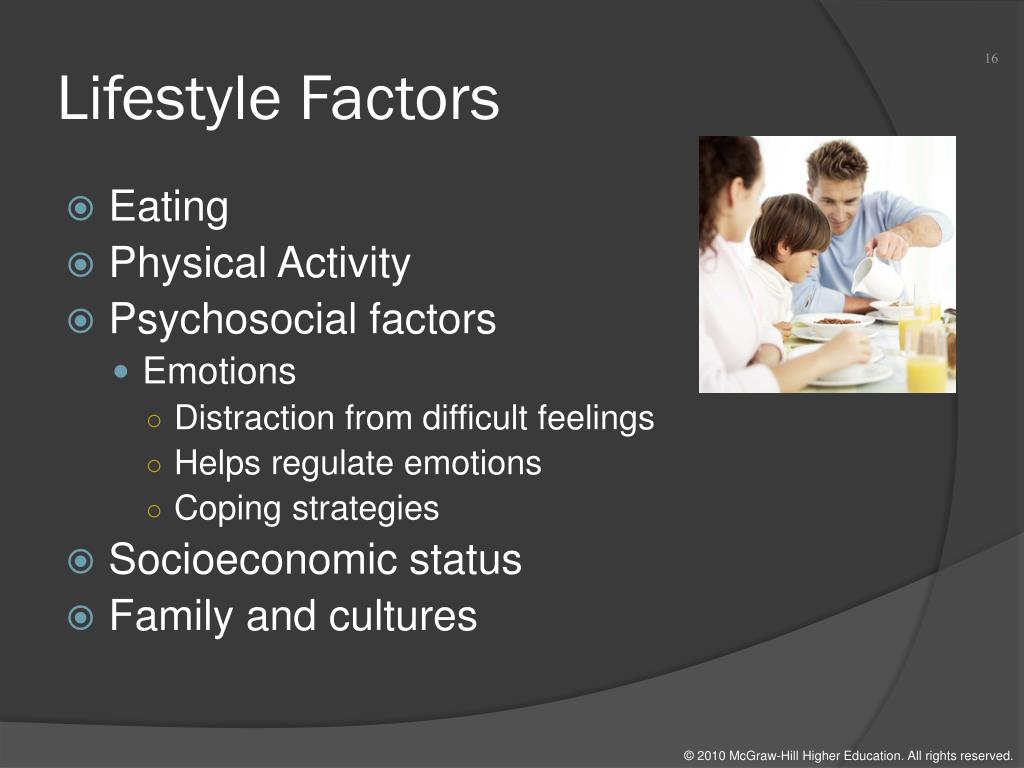 16

Lifestyle Factors

Eating
Physical Activity
Psychosocial factors
Emotions
Distraction from difficult feelings
Helps regulate emotions
Coping strategies
Socioeconomic status
Family and cultures

© 2010 McGraw-Hill Higher Education. All rights reserved.